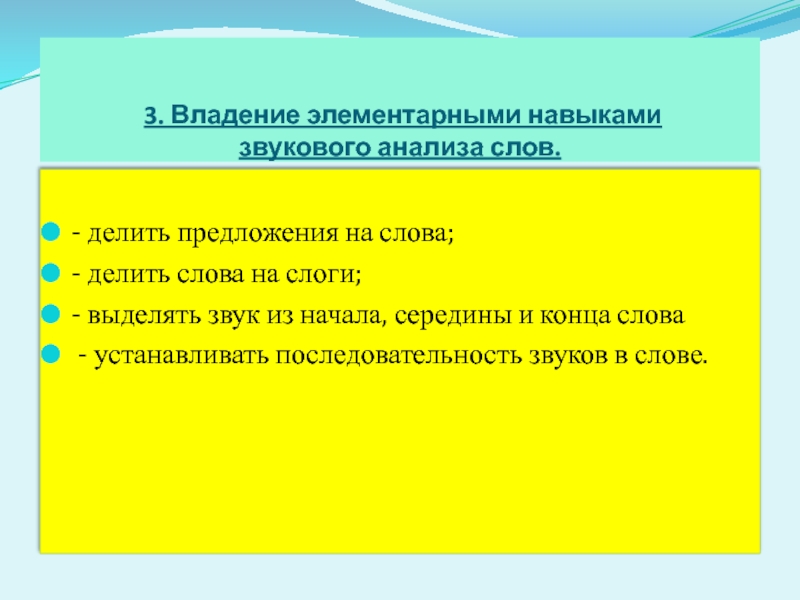 3. Владение элементарными навыками звукового анализа слов.

- делить предложения на слова;
- делить слова на слоги;
- выделять звук из начала, середины и конца слова
- устанавливать последовательность звуков в слове.